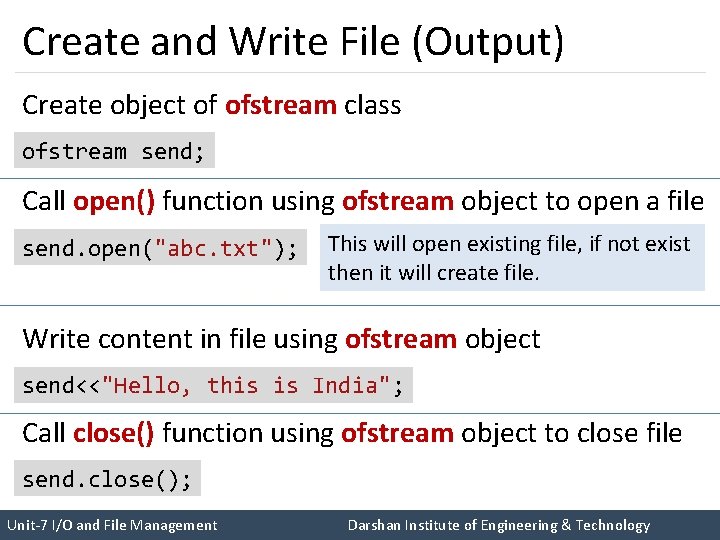 Create and Write File (Output)

Create object of ofstream class

ofstream send;

Call open() function using ofstream object to open a file

send.open("abc.txt");

This will open existing file, if not exist then it will create file.

Write content in file using ofstream object

send<<"Hello, this is India";

Call close() function using ofstream object to close file

send.close();

Unit-7 I/O and File Management

Darshan Institute of Engineering & Technology